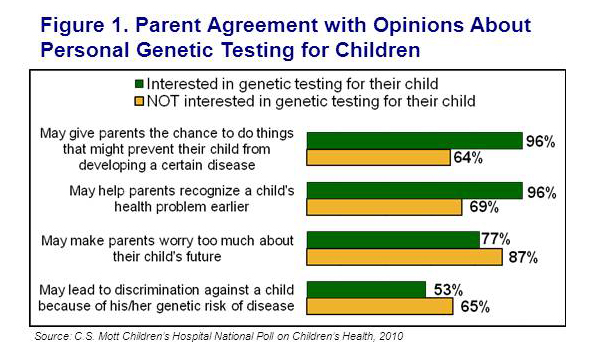 Figure 1. Parent Agreement with Opinions About Personal Genetic Testing for Children

Interested in genetic testing for their child
NOT interested in genetic testing for their child

May give parents the chance to do things that might prevent their child from developing a certain disease
96%
64%

May help parents recognize a child's health problem earlier
96%
69%

May make parents worry too much about their child's future
77%
87%

May lead to discrimination against a child because of his/her genetic risk of disease
53%
65%

Source: C.S. Mott Children's Hospital National Poll on Children's Health, 2010